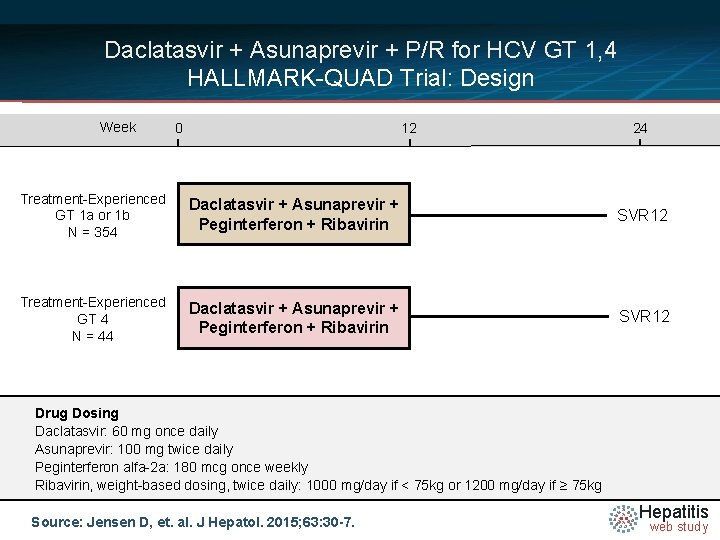 Daclatasvir + Asunaprevir + P/R for HCV GT 1,4
HALLMARK-QUAD Trial: Design

Week 0 12 24

Treatment-Experienced
GT 1a or 1b
N = 354

Daclatasvir + Asunaprevir +
Peginterferon + Ribavirin

SVR12

Treatment-Experienced
GT 4
N = 44

Daclatasvir + Asunaprevir +
Peginterferon + Ribavirin

SVR12

Drug Dosing
Daclatasvir: 60 mg once daily
Asunaprevir: 100 mg twice daily
Peginterferon alfa-2a: 180 mcg once weekly
Ribavirin, weight-based dosing, twice daily: 1000 mg/day if < 75kg or 1200 mg/day if ≥ 75kg

Source: Jensen D, et. al. J Hepatol. 2015;63:30-7.

Hepatitis
web study